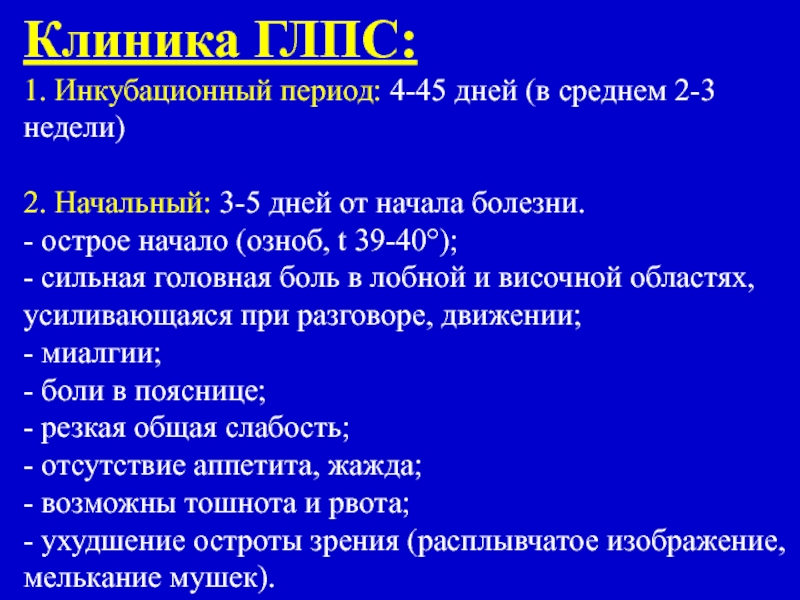 Клиника ГЛПС:

1. Инкубационный период: 4-45 дней (в среднем 2-3 недели)

2. Начальный: 3-5 дней от начала болезни.
- острое начало (озноб, t 39-40°);
- сильная головная боль в лобной и височной областях, усиливающаяся при разговоре, движении;
- миалгии;
- боли в пояснице;
- резкая общая слабость;
- отсутствие аппетита, жажда;
- возможны тошнота и рвота;
- ухудшение остроты зрения (расплывчатое изображение, мелькание мушек).